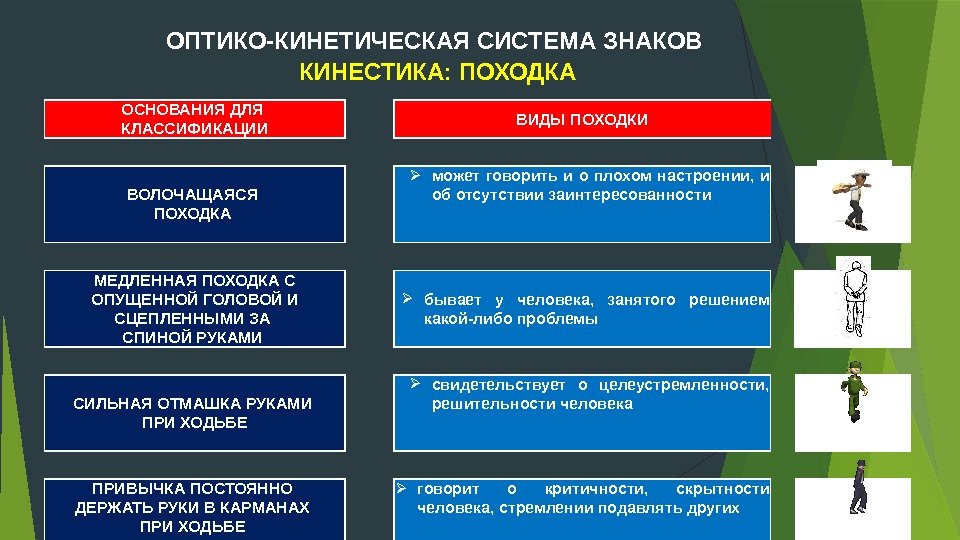 ОПТИКО-КИНЕТИЧЕСКАЯ СИСТЕМА ЗНАКОВ
КИНЕСТИКА: ПОХОДКА

| ОСНОВАНИЯ ДЛЯ КЛАССИФИКАЦИИ | ВИДЫ ПОХОДКИ |
|---|---|
| ВОЛОЧАЩАЯСЯ ПОХОДКА | ➢ может говорить и о плохом настроении, и об отсутствии заинтересованности |
| МЕДЛЕННАЯ ПОХОДКА С ОПУЩЕННОЙ ГОЛОВОЙ И СЦЕПЛЕННЫМИ ЗА СПИНОЙ РУКАМИ | ➢ бывает у человека, занятого решением какой-либо проблемы |
| СИЛЬНАЯ ОТМАШКА РУКАМИ ПРИ ХОДЬБЕ | ➢ свидетельствует о целеустремленности, решительности человека |
| ПРИВЫЧКА ПОСТОЯННО ДЕРЖАТЬ РУКИ В КАРМАНАХ ПРИ ХОДЬБЕ | ➢ говорит о критичности, скрытности человека, стремлении подавлять других |